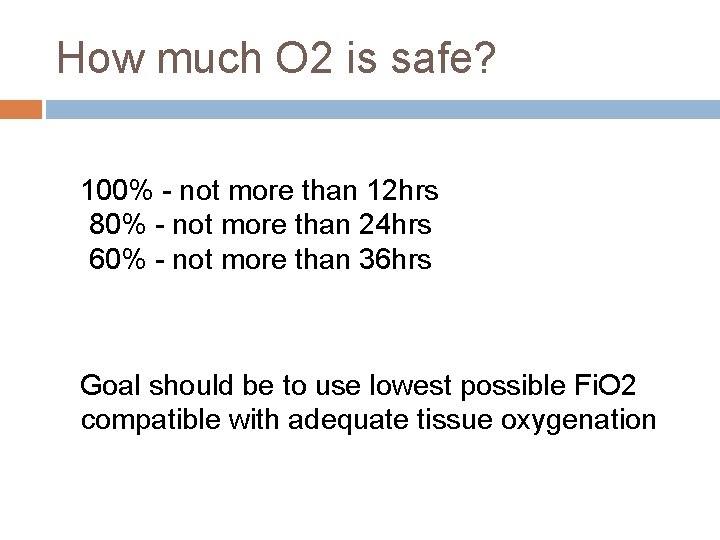 How much O2 is safe?

100% - not more than 12hrs
80% - not more than 24hrs
60% - not more than 36hrs

Goal should be to use lowest possible FiO2 compatible with adequate tissue oxygenation